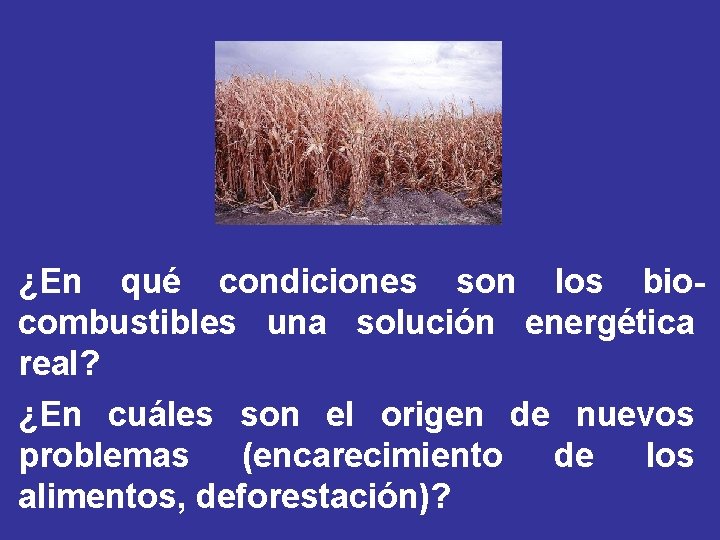 ¿En qué condiciones son los biocombustibles una solución energética real?

¿En cuáles son el origen de nuevos problemas (encarecimiento de los alimentos, deforestación)?